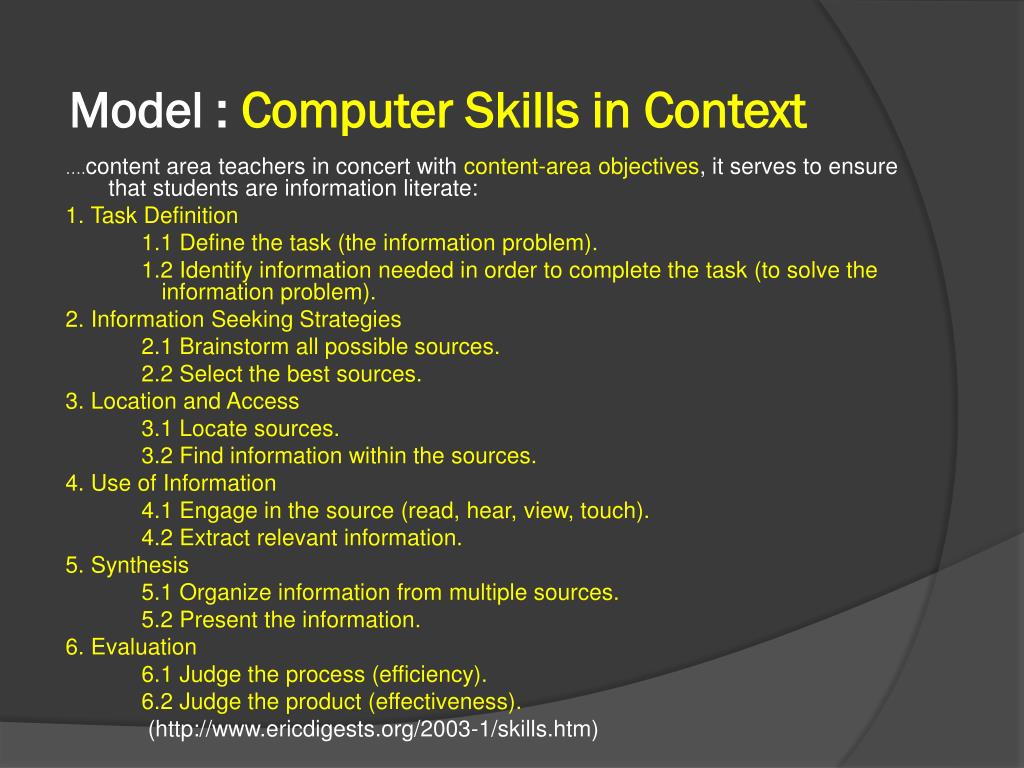 Model : Computer Skills in Context

....content area teachers in concert with content-area objectives, it serves to ensure that students are information literate:

1. Task Definition

1.1 Define the task (the information problem).

1.2 Identify information needed in order to complete the task (to solve the information problem).

2. Information Seeking Strategies

2.1 Brainstorm all possible sources.

2.2 Select the best sources.

3. Location and Access

3.1 Locate sources.

3.2 Find information within the sources.

4. Use of Information

4.1 Engage in the source (read, hear, view, touch).

4.2 Extract relevant information.

5. Synthesis

5.1 Organize information from multiple sources.

5.2 Present the information.

6. Evaluation

6.1 Judge the process (efficiency).

6.2 Judge the product (effectiveness).

(http://www.ericdigests.org/2003-1/skills.htm)